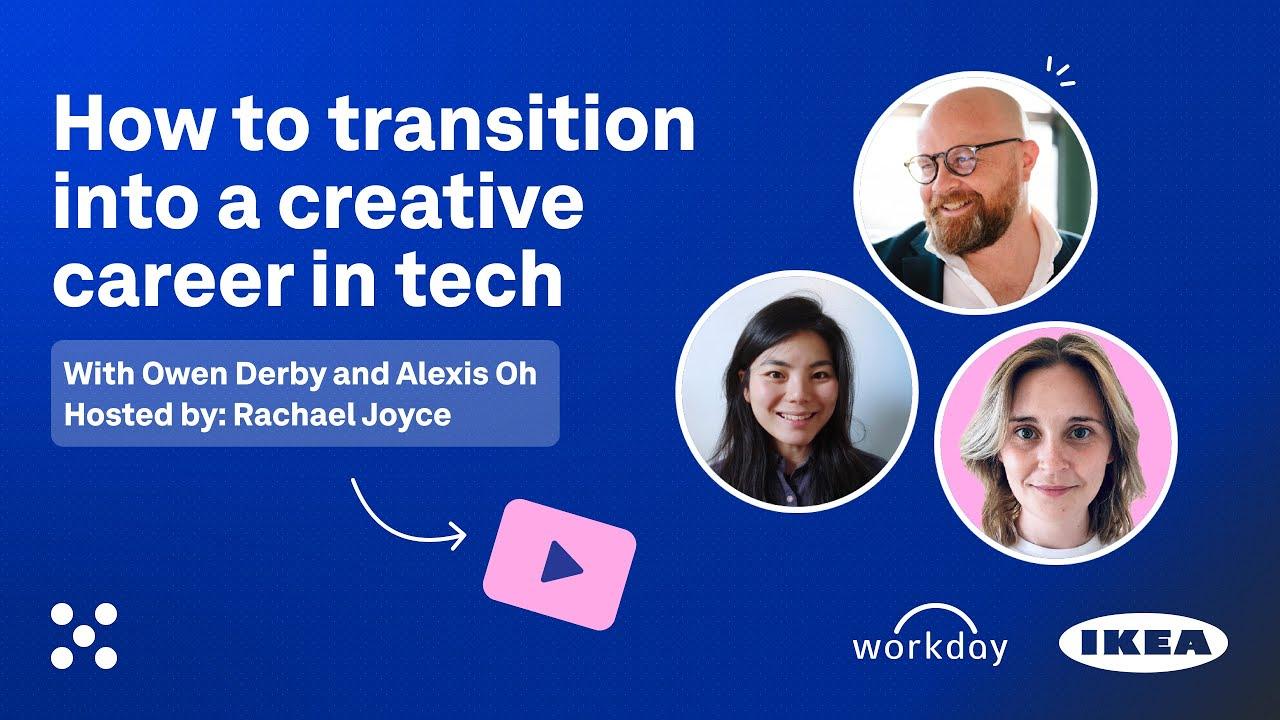 How to transition into a creative career in tech

With Owen Derby and Alexis Oh
Hosted by: Rachael Joyce

workday

IKEA